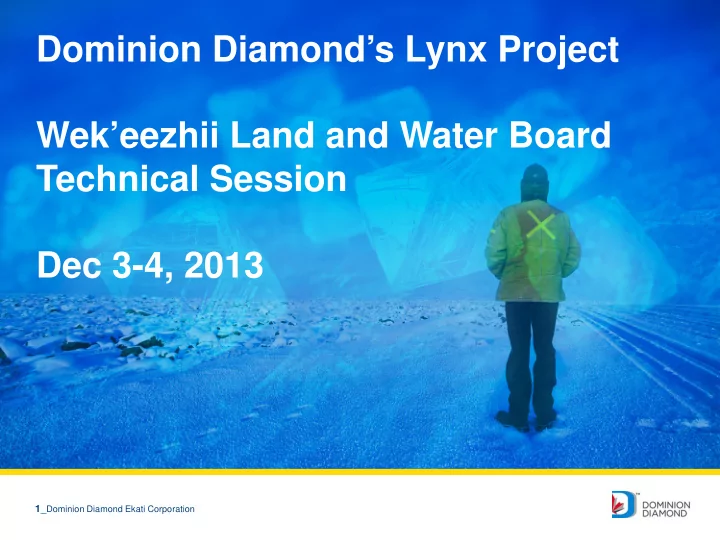 Dominion Diamond’s Lynx Project

Wek’eezhii Land and Water Board Technical Session

Dec 3-4, 2013

1_Dominion Diamond Ekati Corporation

DOMINION DIAMOND